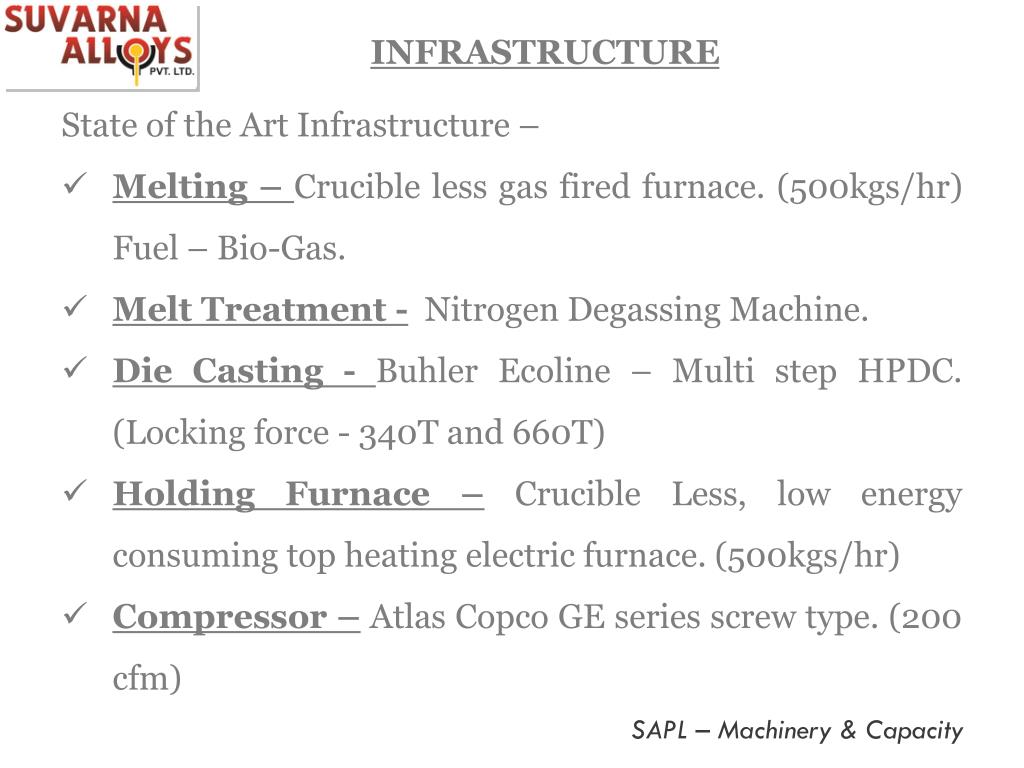 SUVARNA ALLOYS PVT. LTD.

INFRASTRUCTURE

State of the Art Infrastructure –

✓ Melting – Crucible less gas fired furnace. (500kgs/hr) Fuel – Bio-Gas.

✓ Melt Treatment - Nitrogen Degassing Machine.

✓ Die Casting - Buhler Ecoline – Multi step HPDC. (Locking force - 340T and 660T)

✓ Holding Furnace – Crucible Less, low energy consuming top heating electric furnace. (500kgs/hr)

✓ Compressor – Atlas Copco GE series screw type. (200 cfm)

SAPL – Machinery & Capacity